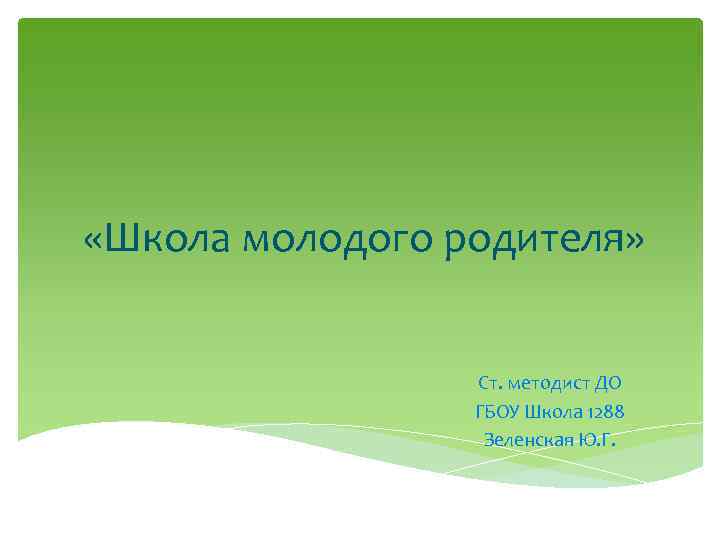 «Школа молодого родителя»

Ст. методист ДО
ГБОУ Школа 1288
Зеленская Ю.Г.